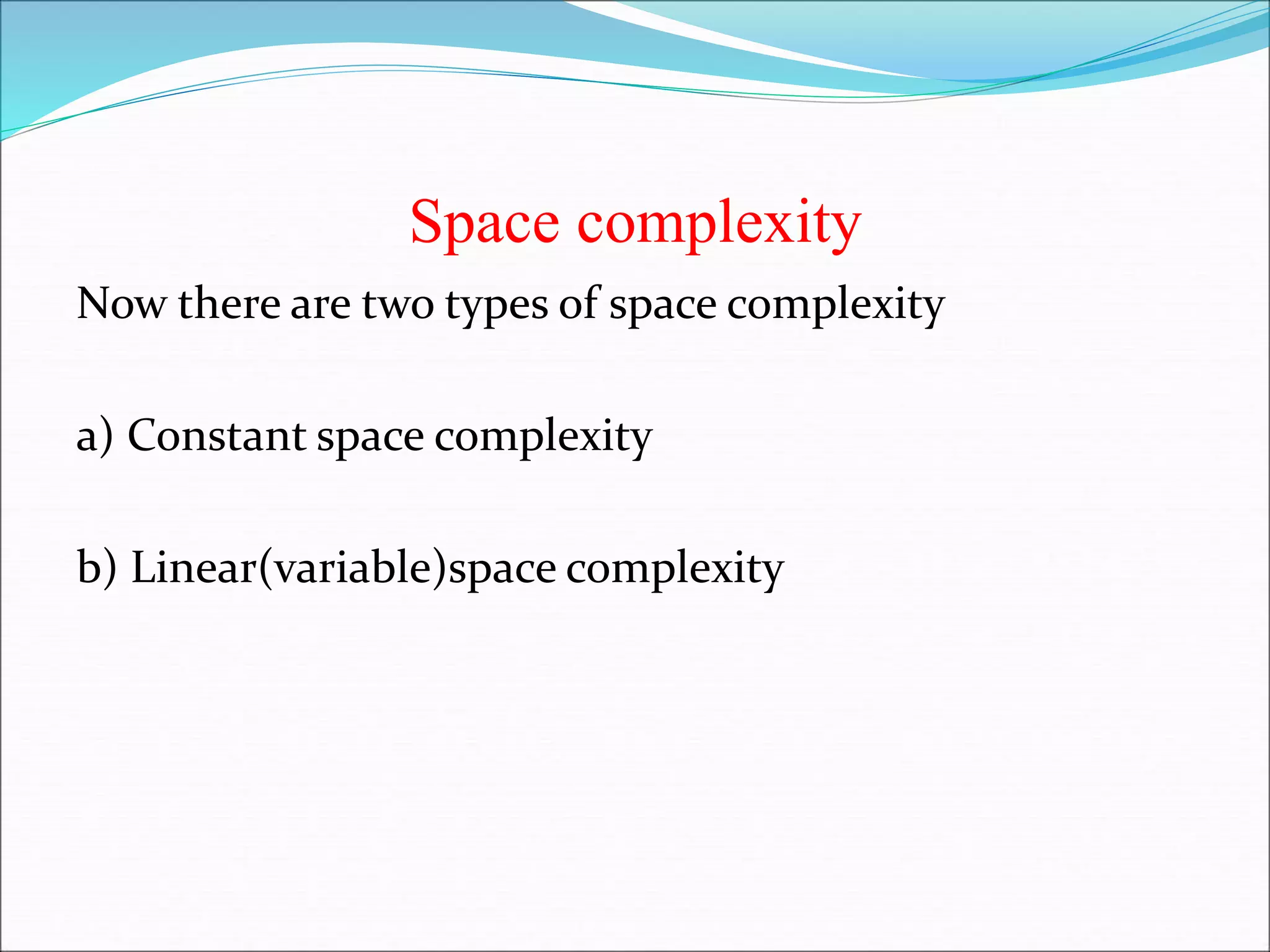 Space complexity

Now there are two types of space complexity

a) Constant space complexity

b) Linear(variable)space complexity